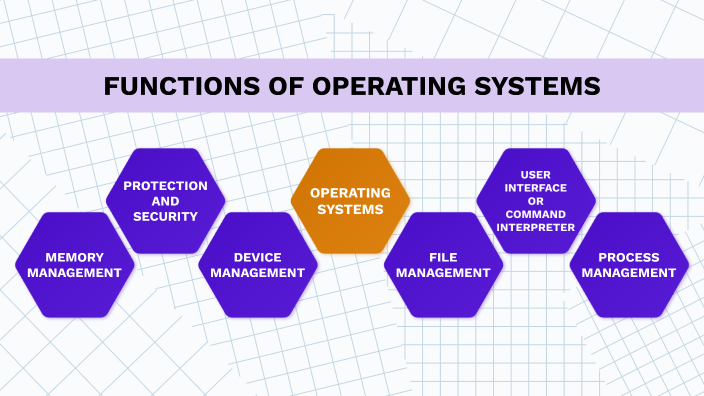 FUNCTIONS OF OPERATING SYSTEMS

MEMORY MANAGEMENT

PROTECTION AND SECURITY

DEVICE MANAGEMENT

OPERATING SYSTEMS

FILE MANAGEMENT

USER INTERFACE OR COMMAND INTERPRETER

PROCESS MANAGEMENT